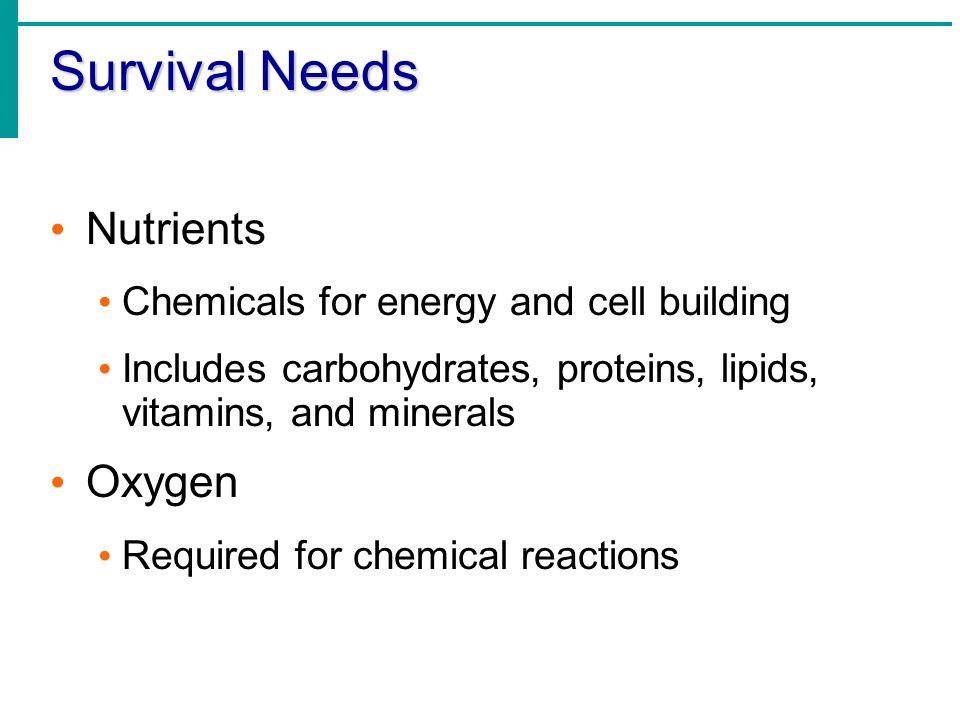 Survival Needs

• Nutrients
  • Chemicals for energy and cell building
  • Includes carbohydrates, proteins, lipids, vitamins, and minerals
• Oxygen
  • Required for chemical reactions